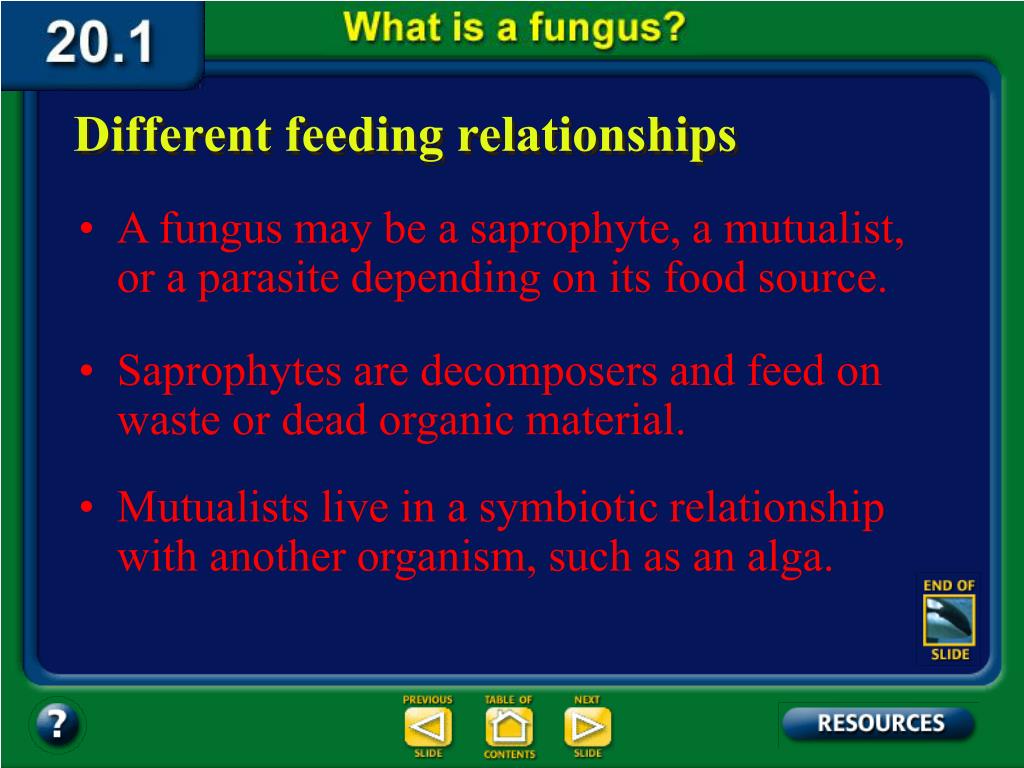 20.1

What is a fungus?

Different feeding relationships

• A fungus may be a saprophyte, a mutualist, or a parasite depending on its food source.

• Saprophytes are decomposers and feed on waste or dead organic material.

• Mutualists live in a symbiotic relationship with another organism, such as an alga.

END OF SLIDE

?

PREVIOUS SLIDE

TABLE OF CONTENTS

NEXT SLIDE

RESOURCES